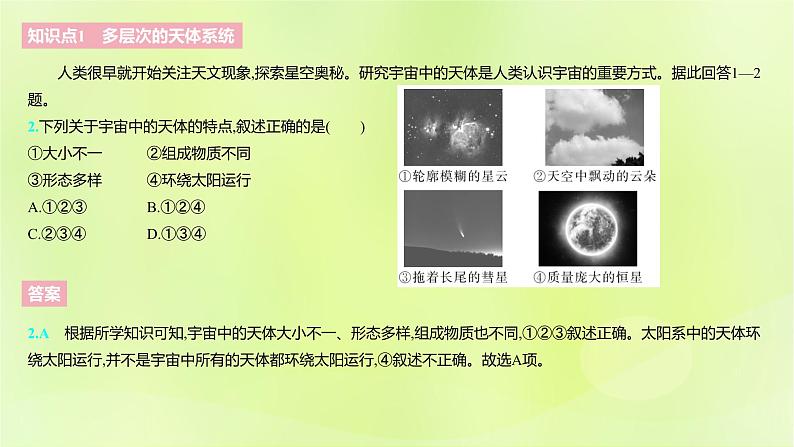 知识点1　多层次的天体系统

人类很早就开始关注天文现象,探索星空奥秘。研究宇宙中的天体是人类认识宇宙的重要方式。据此回答1—2题。

2.下列关于宇宙中的天体的特点,叙述正确的是(　　)

①大小不一　　②组成物质不同

③形态多样　　④环绕太阳运行

A.①②③　　B.①②④

C.②③④　　D.①③④

①轮廓模糊的星云　②天空中飘动的云朵

③拖着长尾的彗星　④质量庞大的恒星

答案

2.A　根据所学知识可知,宇宙中的天体大小不一、形态多样,组成物质也不同,①②③叙述正确。太阳系中的天体环绕太阳运行,并不是宇宙中所有的天体都环绕太阳运行,④叙述不正确。故选A项。